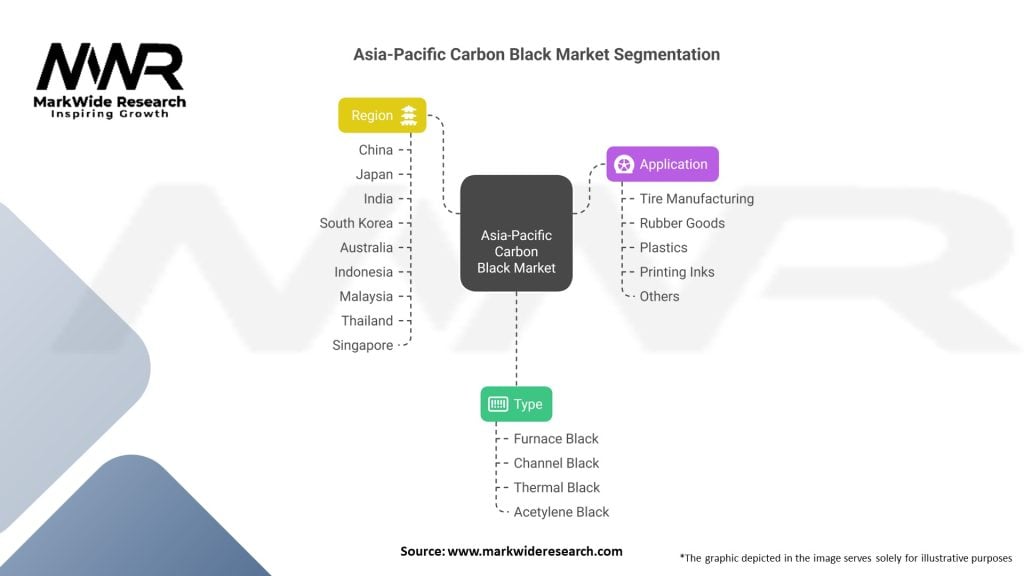 MWR
MarkWide Research
Inspiring Growth

Asia-Pacific Carbon Black Market Segmentation

Region
China
Japan
India
South Korea
Australia
Indonesia
Malaysia
Thailand
Singapore

Asia-Pacific Carbon Black Market

Application
Tire Manufacturing
Rubber Goods
Plastics
Printing Inks
Others

Type
Furnace Black
Channel Black
Thermal Black
Acetylene Black

Source: www.markwideresearch.com

*The graphic depicted in the image serves solely for illustrative purposes